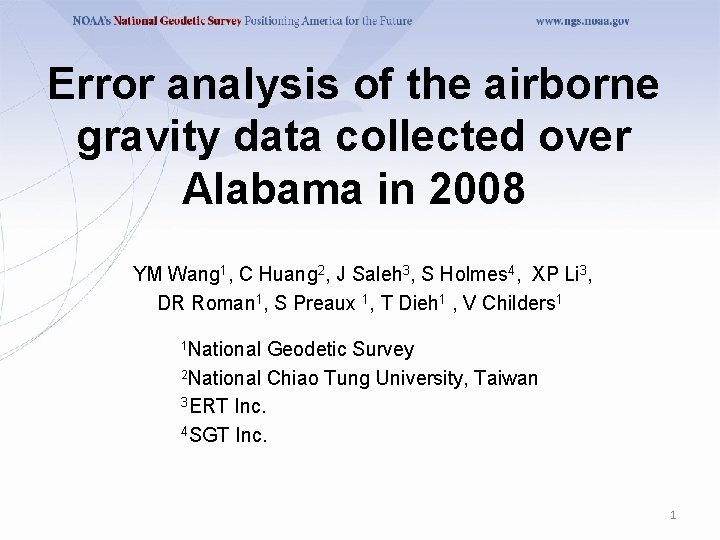 NOAA's National Geodetic Survey Positioning America for the Future www.ngs.noaa.gov

Error analysis of the airborne gravity data collected over Alabama in 2008

YM Wang$^1$, C Huang$^2$, J Saleh$^3$, S Holmes$^4$, XP Li$^3$, DR Roman$^1$, S Preaux $^1$, T Dieh$^1$ , V Childers$^1$

$^1$National Geodetic Survey
$^2$National Chiao Tung University, Taiwan
$^3$ERT Inc.
$^4$SGT Inc.

1